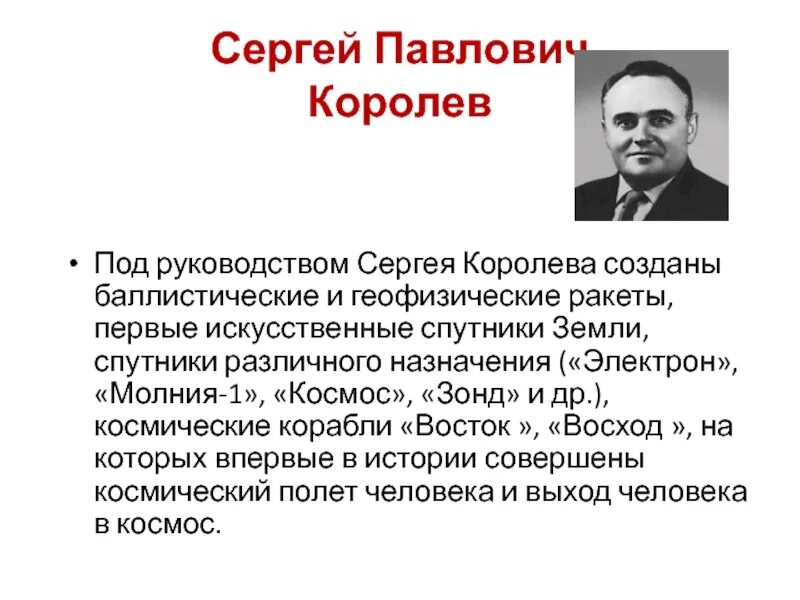 Сергей Павлович Королев

• Под руководством Сергея Королева созданы баллистические и геофизические ракеты, первые искусственные спутники Земли, спутники различного назначения («Электрон», «Молния-1», «Космос», «Зонд» и др.), космические корабли «Восток », «Восход », на которых впервые в истории совершены космический полет человека и выход человека в космос.